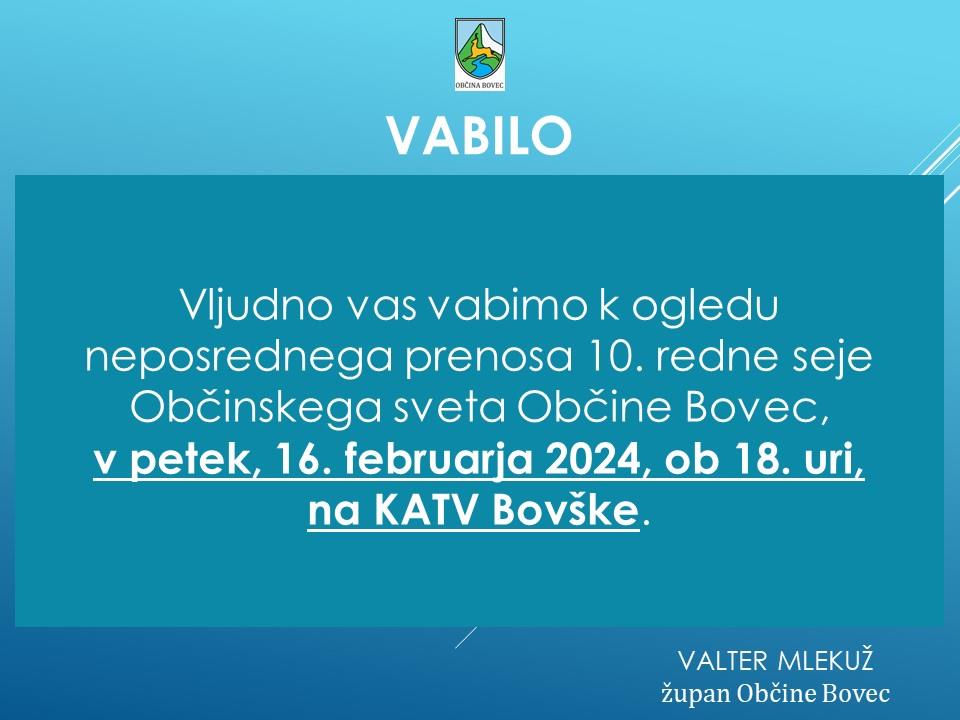 OBČINA BOVEC

VABILO

Vljudno vas vabimo k ogledu neposrednega prenosa 10. redne seje Občinskega sveta Občine Bovec, v petek, 16. februarja 2024, ob 18. uri, na KATV Bovške.

VALTER MLEKUŽ
župan Občine Bovec